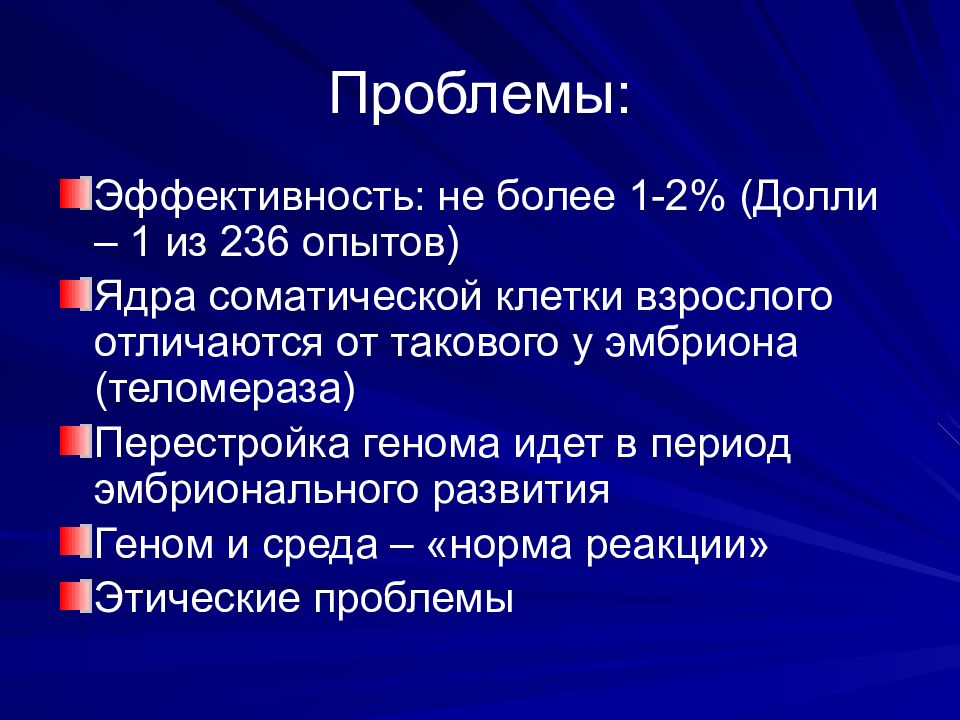 Проблемы:

Эффективность: не более 1-2% (Долли – 1 из 236 опытов)

Ядра соматической клетки взрослого отличаются от такового у эмбриона (теломераза)

Перестройка генома идет в период эмбрионального развития

Геном и среда – «норма реакции»

Этические проблемы